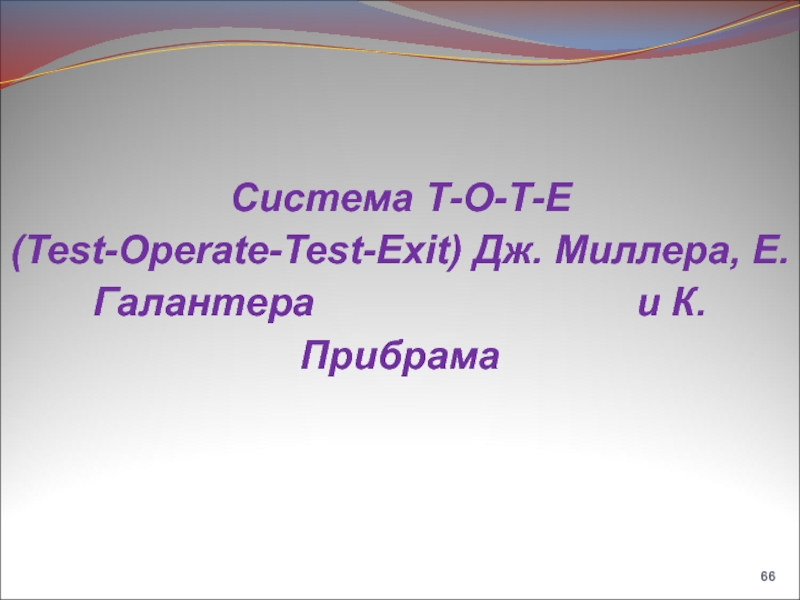 Система Т-О-Т-Е
(Test-Operate-Test-Exit) Дж. Миллера, Е. Галантера и К. Прибрама

66